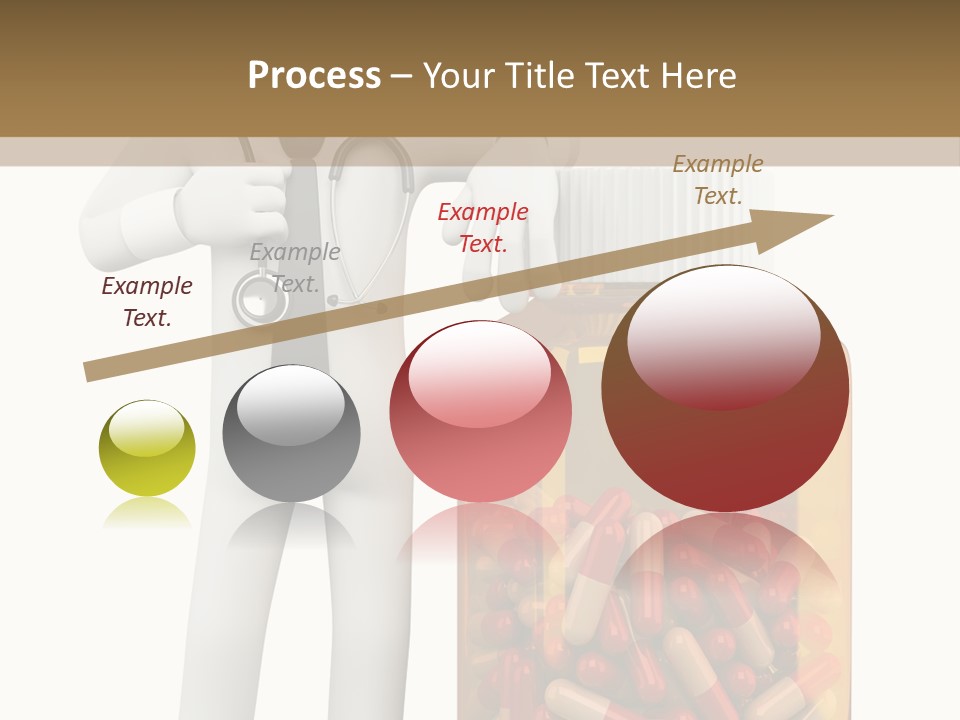 Process – Your Title Text Here

Example Text.

Example Text.

Example Text.

Example Text.